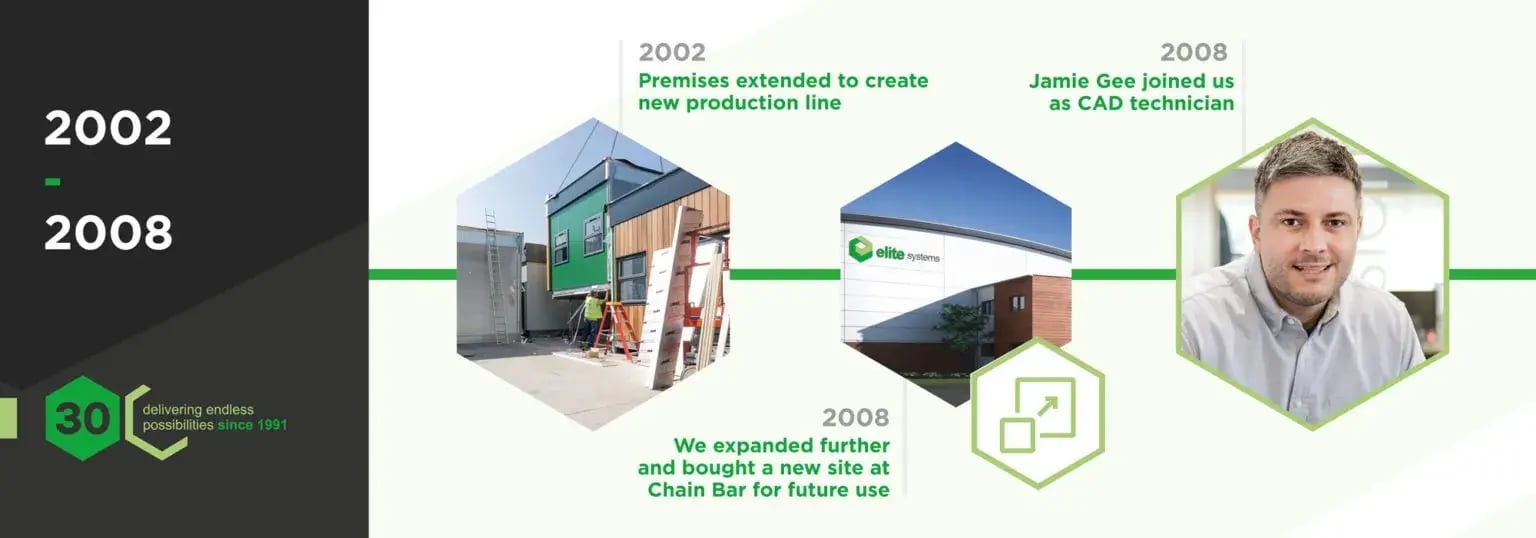 2002
-
2008

30 delivering endless possibilities since 1991

2002
Premises extended to create new production line

elite systems

2008
We expanded further and bought a new site at Chain Bar for future use

2008
Jamie Gee joined us as CAD technician